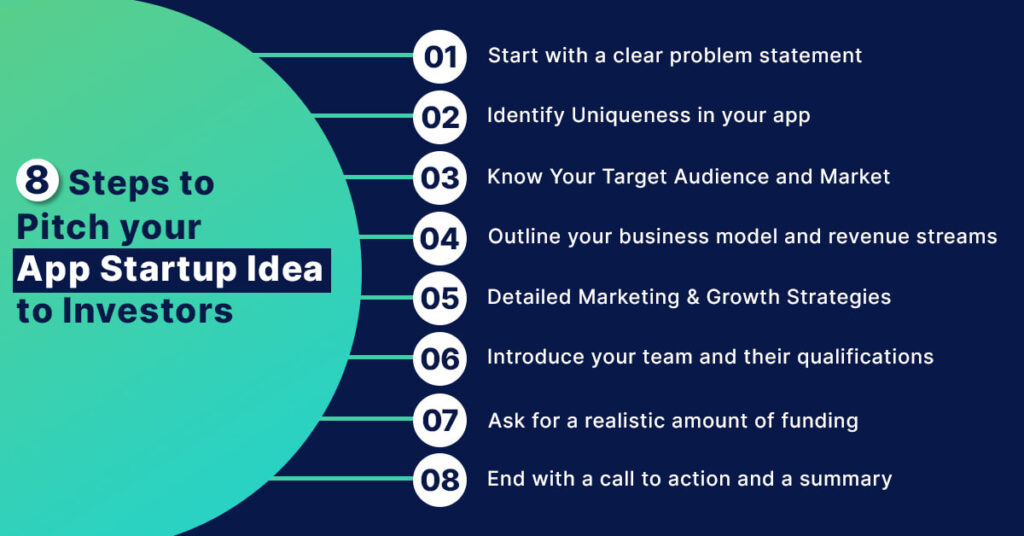 8 Steps to Pitch your App Startup Idea to Investors

01 Start with a clear problem statement

02 Identify Uniqueness in your app

03 Know Your Target Audience and Market

04 Outline your business model and revenue streams

05 Detailed Marketing & Growth Strategies

06 Introduce your team and their qualifications

07 Ask for a realistic amount of funding

08 End with a call to action and a summary